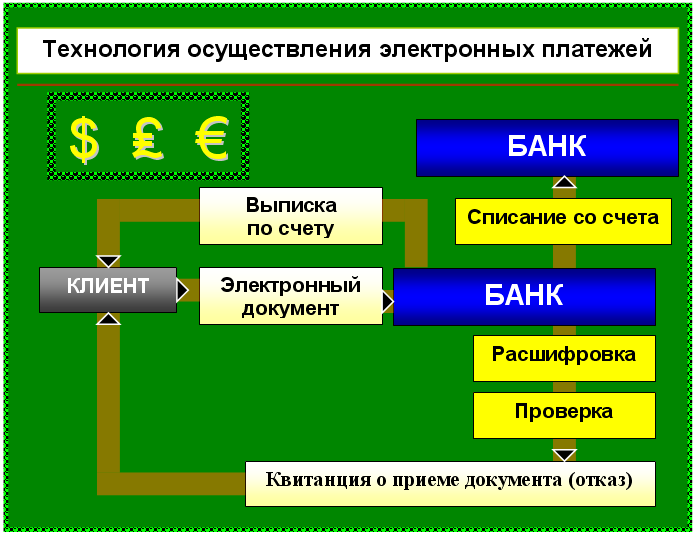 Технология осуществления электронных платежей

$ £ €

БАНК

Выписка по счету

Списание со счета

КЛИЕНТ

Электронный документ

БАНК

Расшифровка

Проверка

Квитанция о приеме документа (отказ)